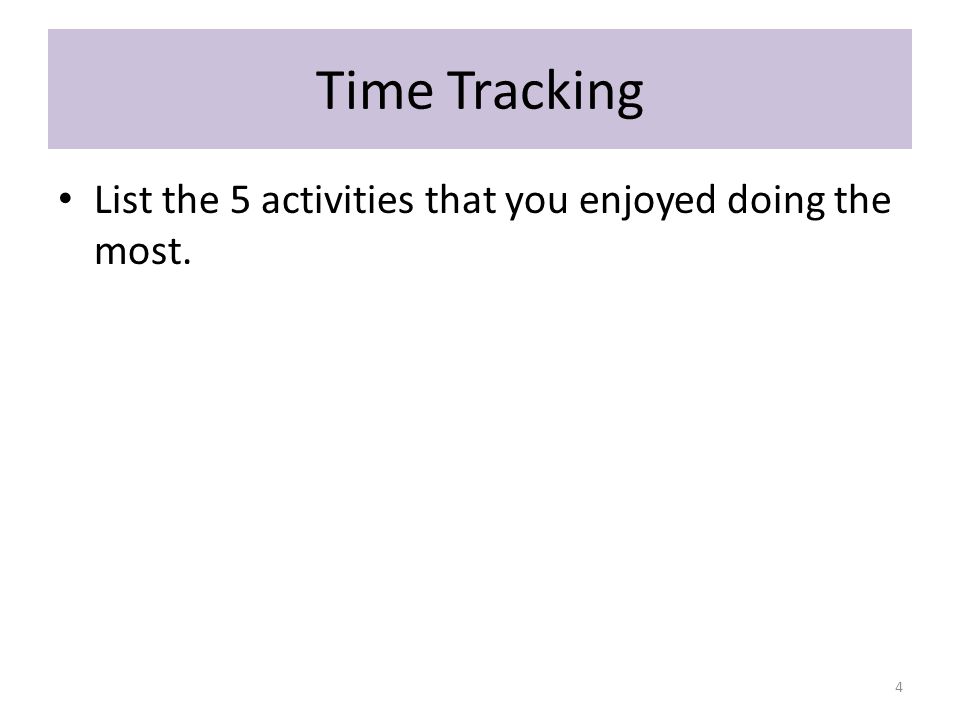 Time Tracking

• List the 5 activities that you enjoyed doing the most.

4